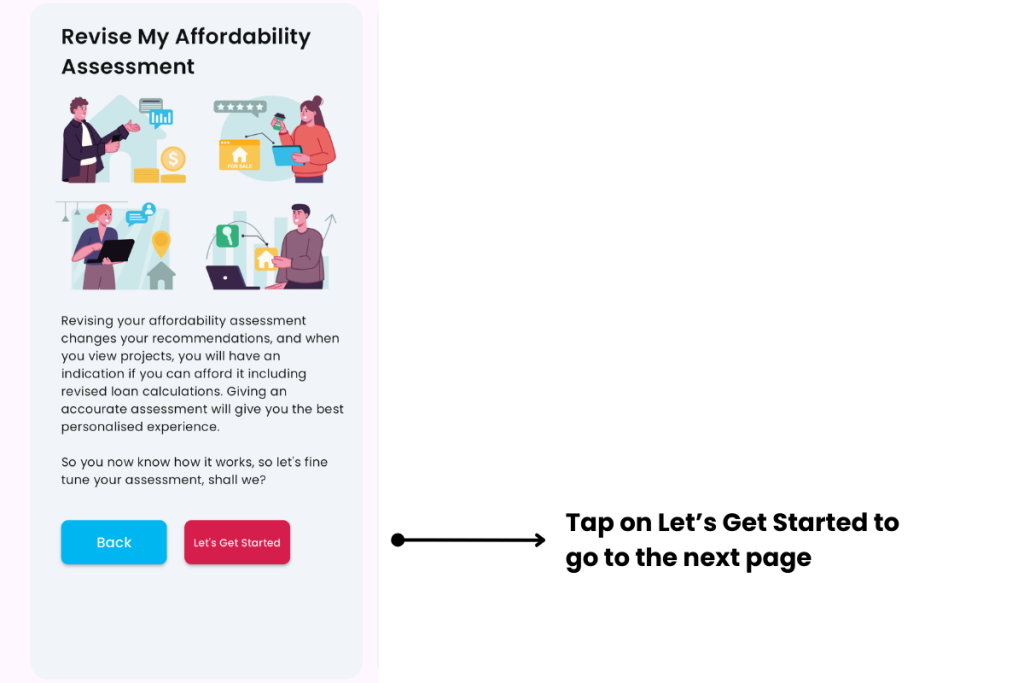 Revise My Affordability Assessment

FOR SALE

Revising your affordability assessment changes your recommendations, and when you view projects, you will have an indication if you can afford it including revised loan calculations. Giving an accourate assessment will give you the best personalised experience.

So you now know how it works, so let's fine tune your assessment, shall we?

Back

Let's Get Started

Tap on Let's Get Started to go to the next page